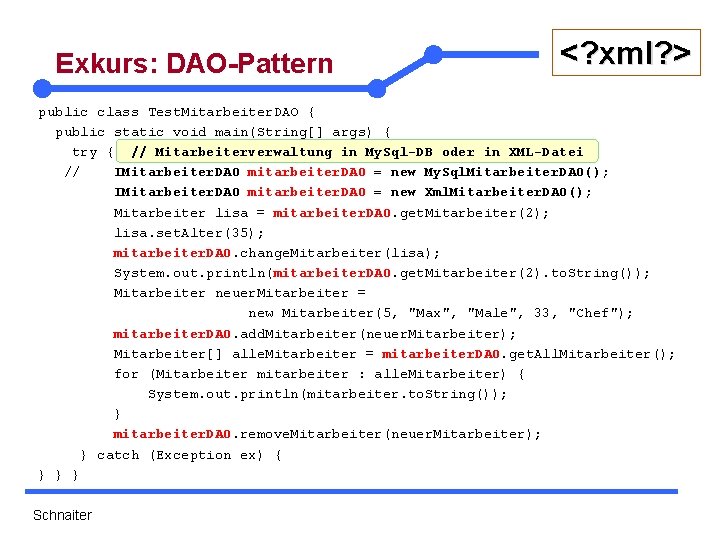 Exkurs: DAO-Pattern

<?xml?>

public class TestMitarbeiterDAO {
  public static void main(String[] args) {
    try {  // Mitarbeiterverwaltung in MySql-DB oder in XML-Datei
   //     IMitarbeiterDAO mitarbeiterDAO = new MySqlMitarbeiterDAO();
          IMitarbeiterDAO mitarbeiterDAO = new XmlMitarbeiterDAO();
          Mitarbeiter lisa = mitarbeiterDAO.getMitarbeiter(2);
          lisa.setAlter(35);
          mitarbeiterDAO.changeMitarbeiter(lisa);
          System.out.println(mitarbeiterDAO.getMitarbeiter(2).toString());
          Mitarbeiter neuerMitarbeiter =
                          new Mitarbeiter(5, "Max", "Male", 33, "Chef");
          mitarbeiterDAO.addMitarbeiter(neuerMitarbeiter);
          Mitarbeiter[] alleMitarbeiter = mitarbeiterDAO.getAllMitarbeiter();
          for (Mitarbeiter mitarbeiter : alleMitarbeiter) {
              System.out.println(mitarbeiter.toString());
          }
          mitarbeiterDAO.removeMitarbeiter(neuerMitarbeiter);
    } catch (Exception ex) {
} } }

Schnaiter